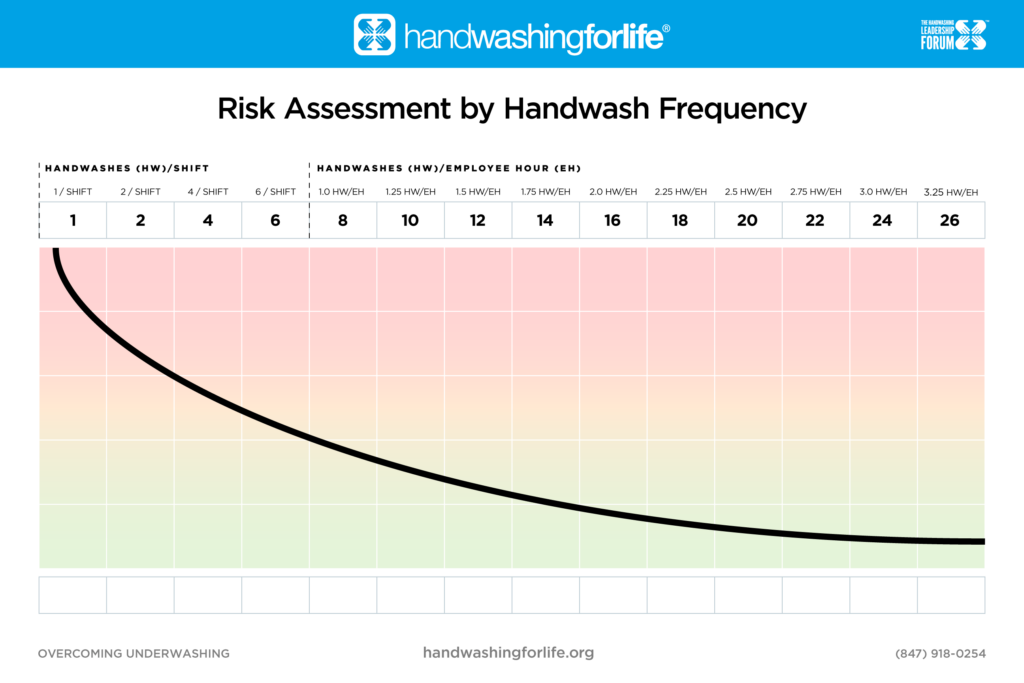 handwashingforlife®

THE HANDWASHING LEADERSHIP FORUM

Risk Assessment by Handwash Frequency

HANDWASHES (HW)/SHIFT

HANDWASHES (HW)/EMPLOYEE HOUR (EH)

| 1 / SHIFT | 2 / SHIFT | 4 / SHIFT | 6 / SHIFT | 1.0 HW/EH | 1.25 HW/EH | 1.5 HW/EH | 1.75 HW/EH | 2.0 HW/EH | 2.25 HW/EH | 2.5 HW/EH | 2.75 HW/EH | 3.0 HW/EH | 3.25 HW/EH |
|---|---|---|---|---|---|---|---|---|---|---|---|---|---|
| 1 | 2 | 4 | 6 | 8 | 10 | 12 | 14 | 16 | 18 | 20 | 22 | 24 | 26 |

OVERCOMING UNDERWASHING

handwashingforlife.org

(847) 918-0254